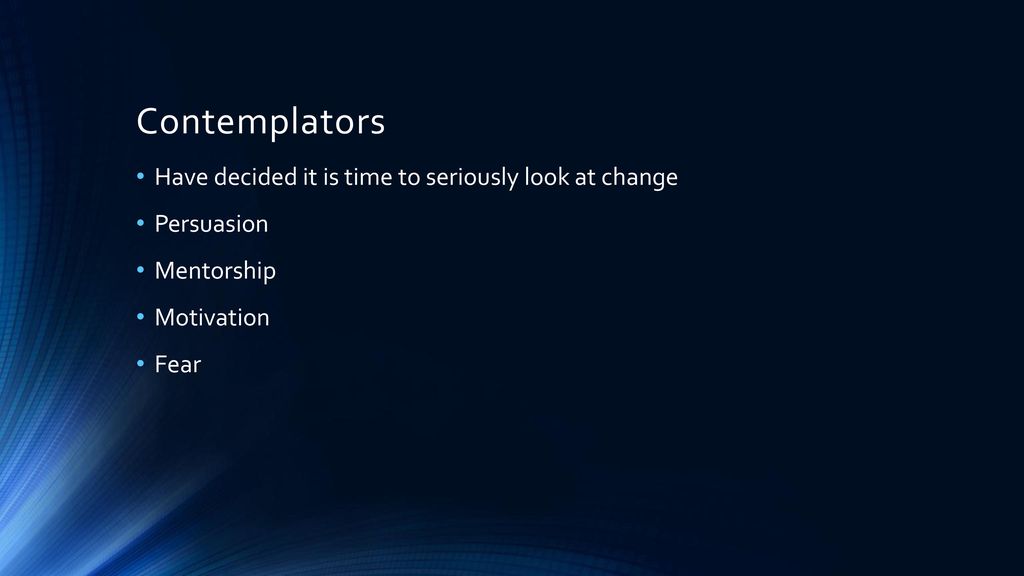 Contemplators

• Have decided it is time to seriously look at change
• Persuasion
• Mentorship
• Motivation
• Fear